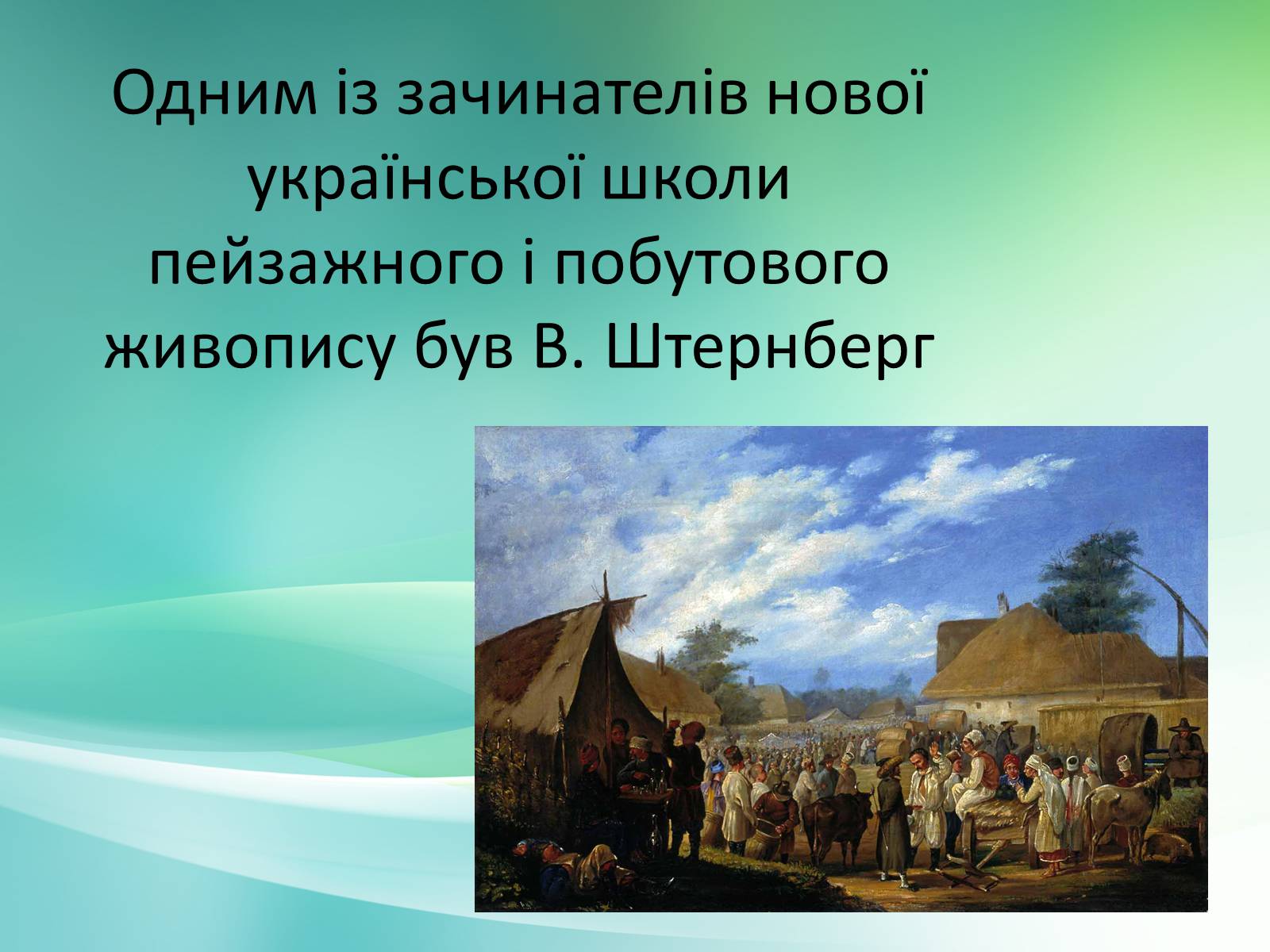 Одним із зачинателів нової української школи пейзажного і побутового живопису був В. Штернберг